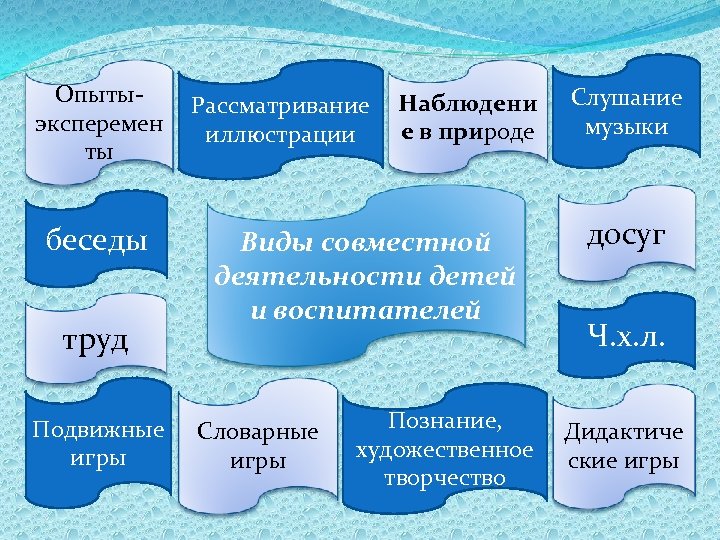 Опыты-эксперементы

Рассматривание иллюстрации

Наблюдение в природе

Слушание музыки

беседы

Виды совместной деятельности детей и воспитателей

досуг

труд

Ч.х.л.

Подвижные игры

Словарные игры

Познание, художественное творчество

Дидактические игры